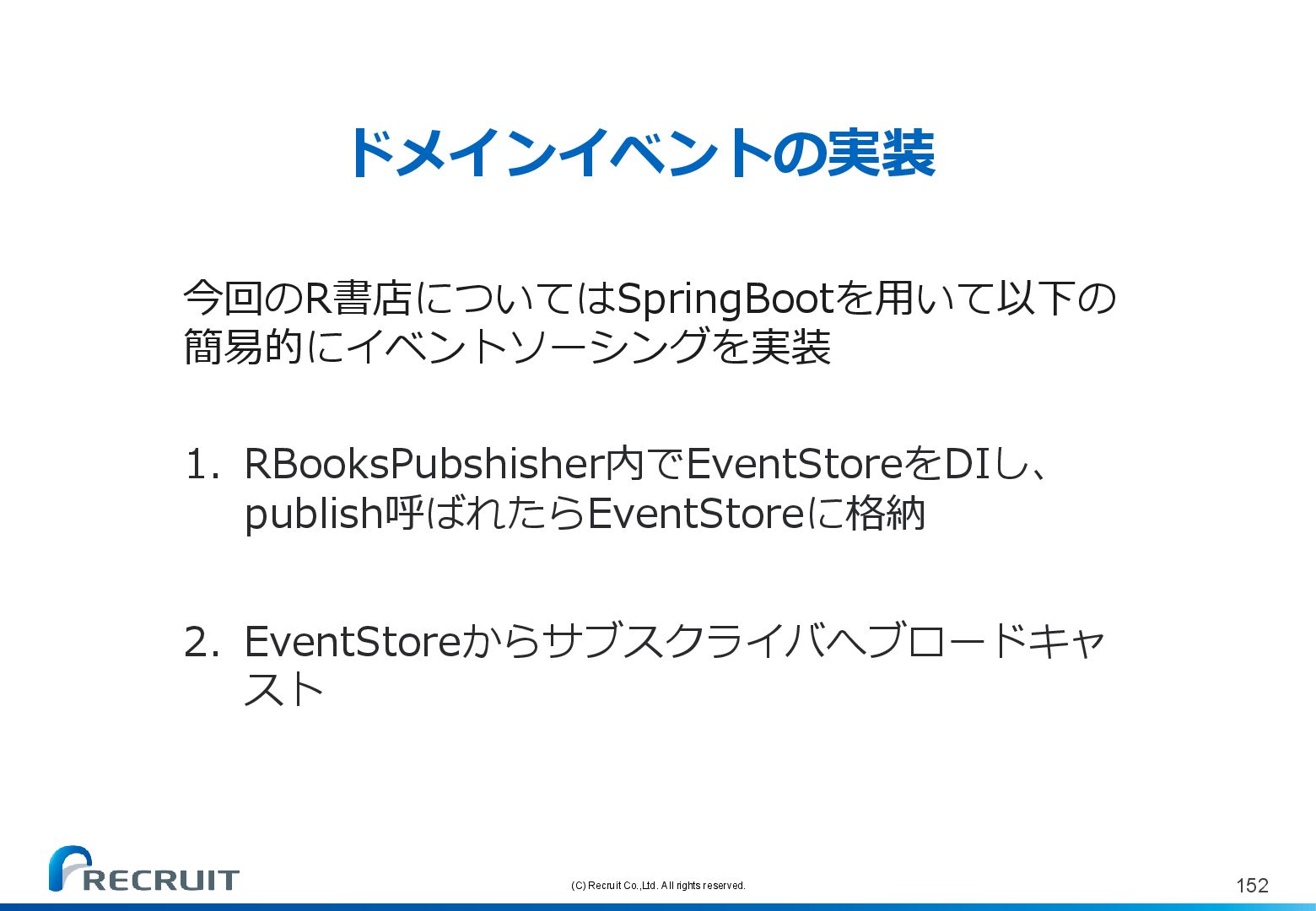 ドメインイベントの実装

今回のR書店についてはSpringBootを用いて以下の簡易的にイベントソーシングを実装

1. RBooksPubshisher内でEventStoreをDIし、publish呼ばれたらEventStoreに格納

2. EventStoreからサブスクライバへブロードキャスト

RECRUIT

(C) Recruit Co.,Ltd. All rights reserved.

152